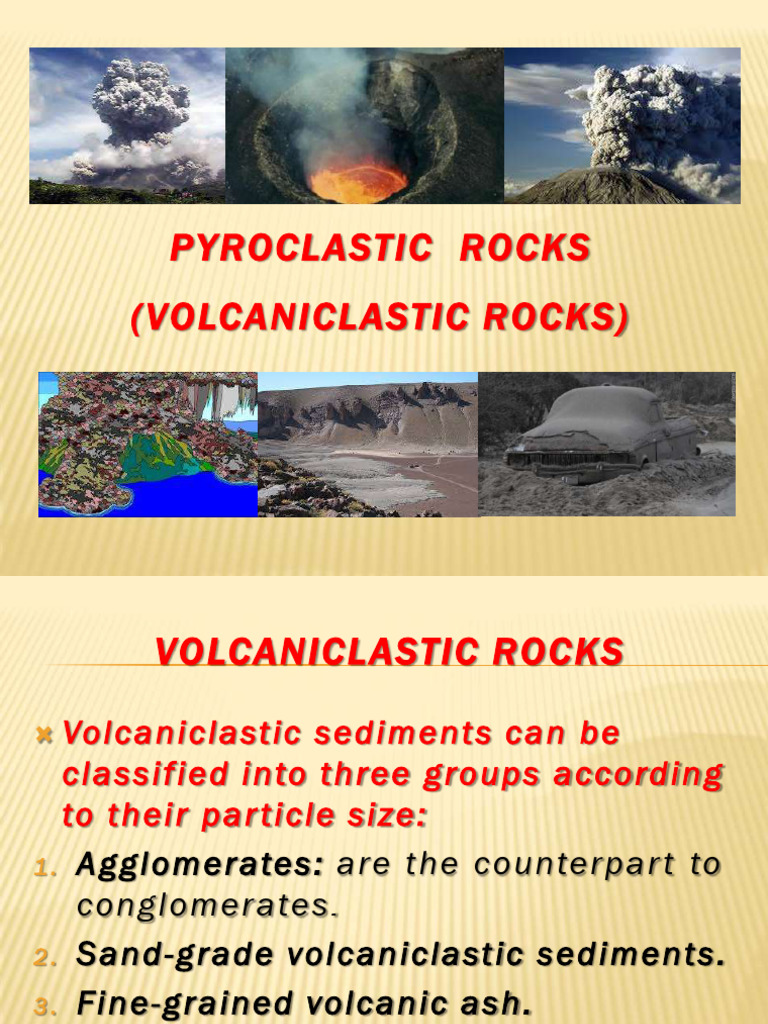 PYROCLASTIC ROCKS
(VOLCANICLASTIC ROCKS)

VOLCANICLASTIC ROCKS

Volcaniclastic sediments can be classified into three groups according to their particle size:

1. Agglomerates: are the counterpart to conglomerates.
2. Sand-grade volcaniclastic sediments.
3. Fine-grained volcanic ash.